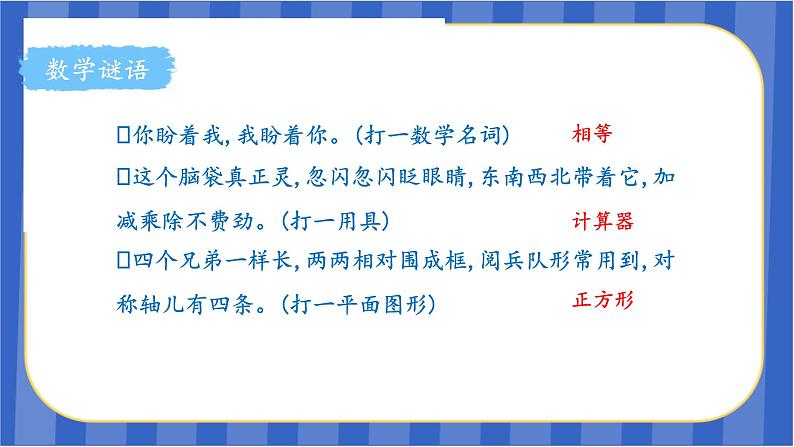 数学谜语

□你盼着我，我盼着你。（打一数学名词） 相等

□这个脑袋真正灵，忽闪忽闪眨眼睛，东南西北带着它，加减乘除不费劲。（打一用具） 计算器

□四个兄弟一样长，两两相对围成框，阅兵队形常用到，对称轴儿有四条。（打一平面图形） 正方形